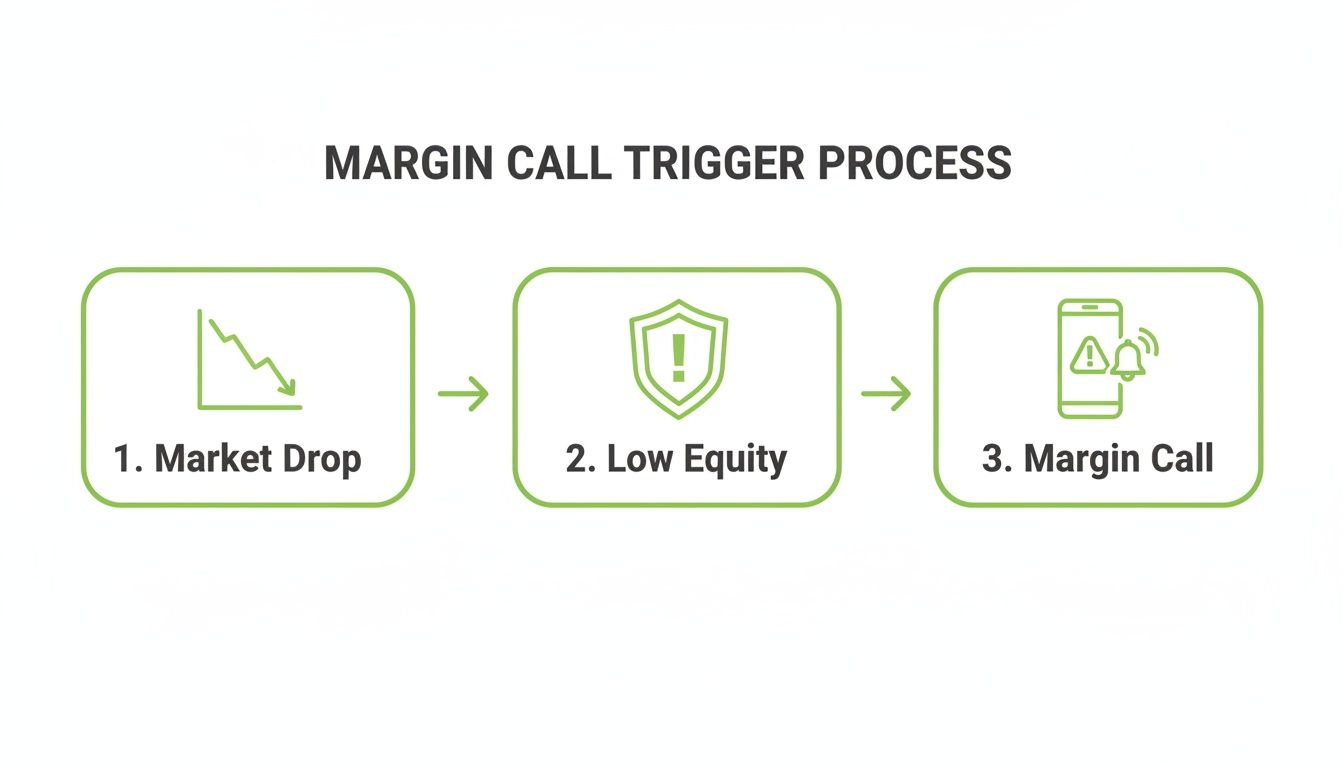 MARGIN CALL TRIGGER PROCESS

1. Market Drop

2. Low Equity

3. Margin Call